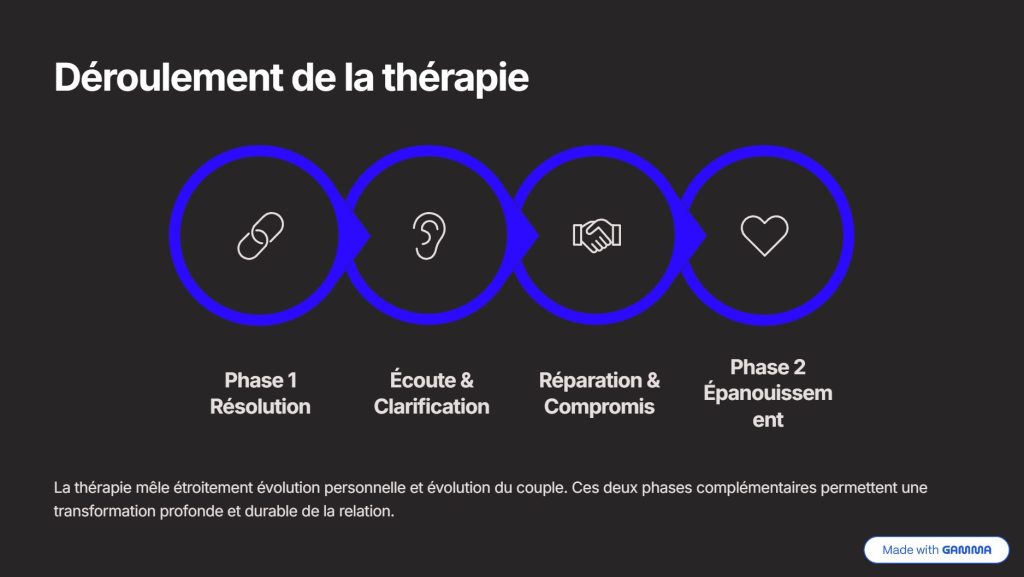 Déroulement de la thérapie

Phase 1 Résolution

Écoute & Clarification

Réparation & Compromis

Phase 2 Épanouissement

La thérapie mêle étroitement évolution personnelle et évolution du couple. Ces deux phases complémentaires permettent une transformation profonde et durable de la relation.

Made with GAMMA